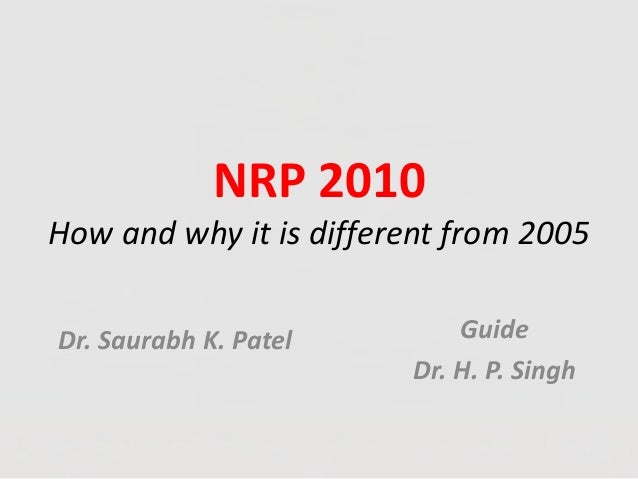 NRP 2010
How and why it is different from 2005

Dr. Saurabh K. Patel

Guide
Dr. H. P. Singh